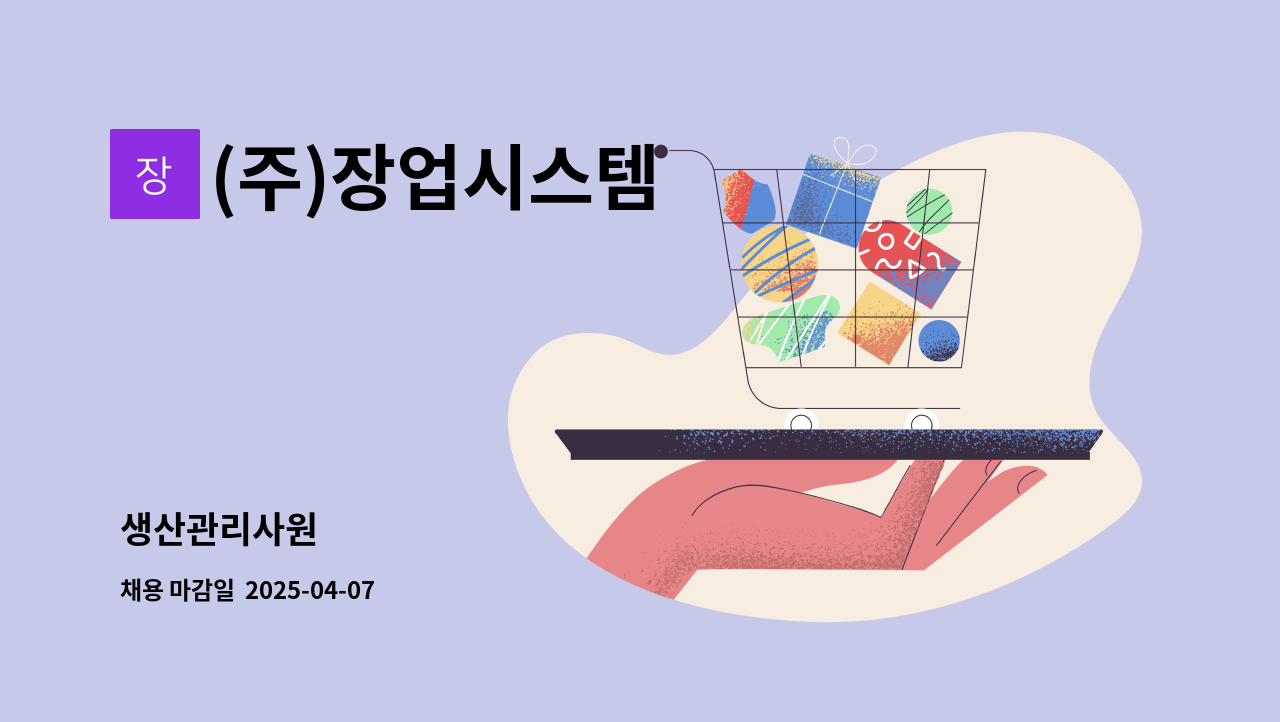 장

(주)장업시스템

생산관리사원

채용 마감일 2025-04-07